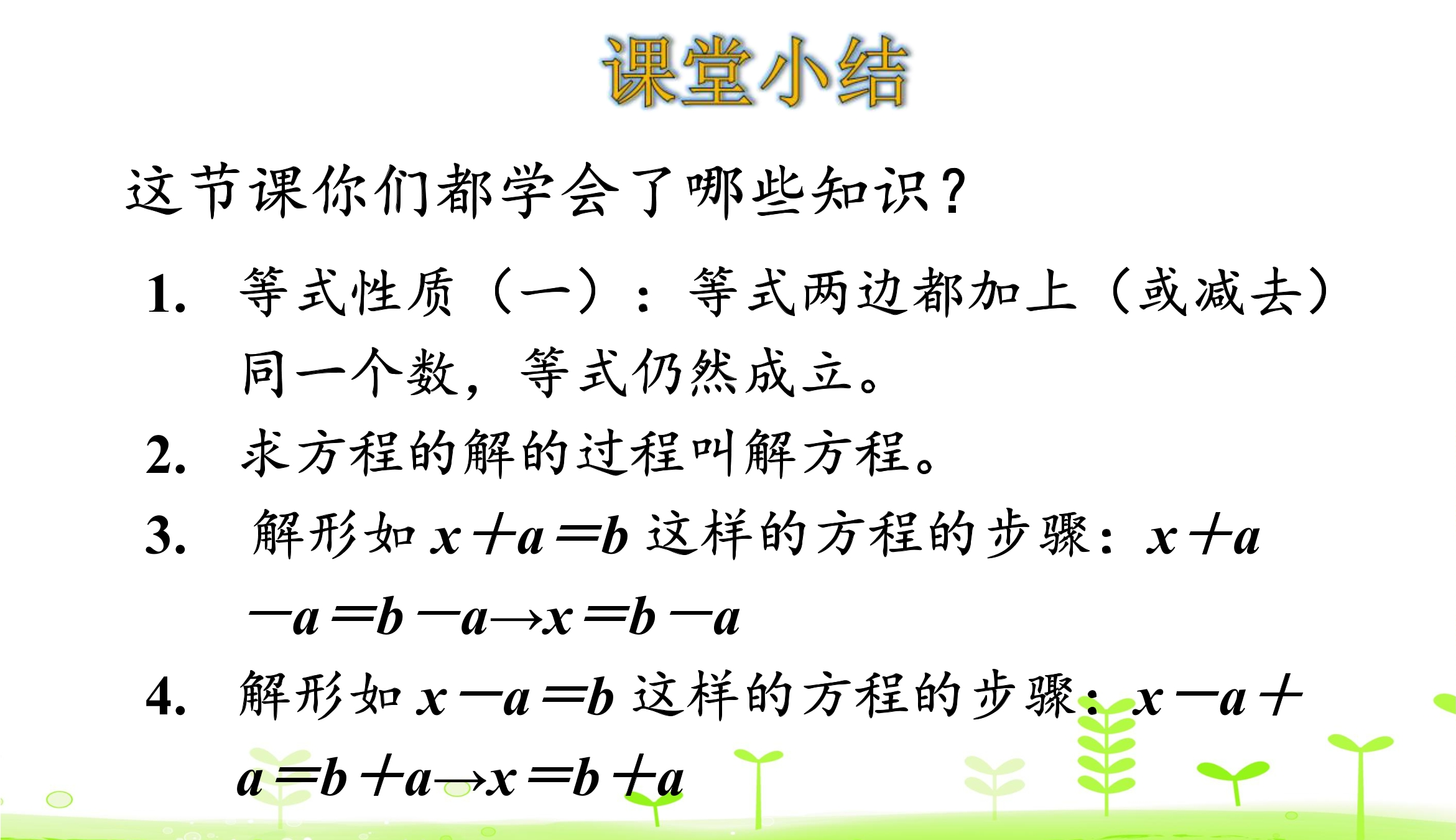 课堂小结

这节课你们都学会了哪些知识？

1. 等式性质（一）：等式两边都加上（或减去）同一个数，等式仍然成立。

2. 求方程的解的过程叫解方程。

3. 解形如 $x+a=b$ 这样的方程的步骤：$x+a-a=b-a \rightarrow x=b-a$

4. 解形如 $x-a=b$ 这样的方程的步骤：$x-a+a=b+a \rightarrow x=b+a$